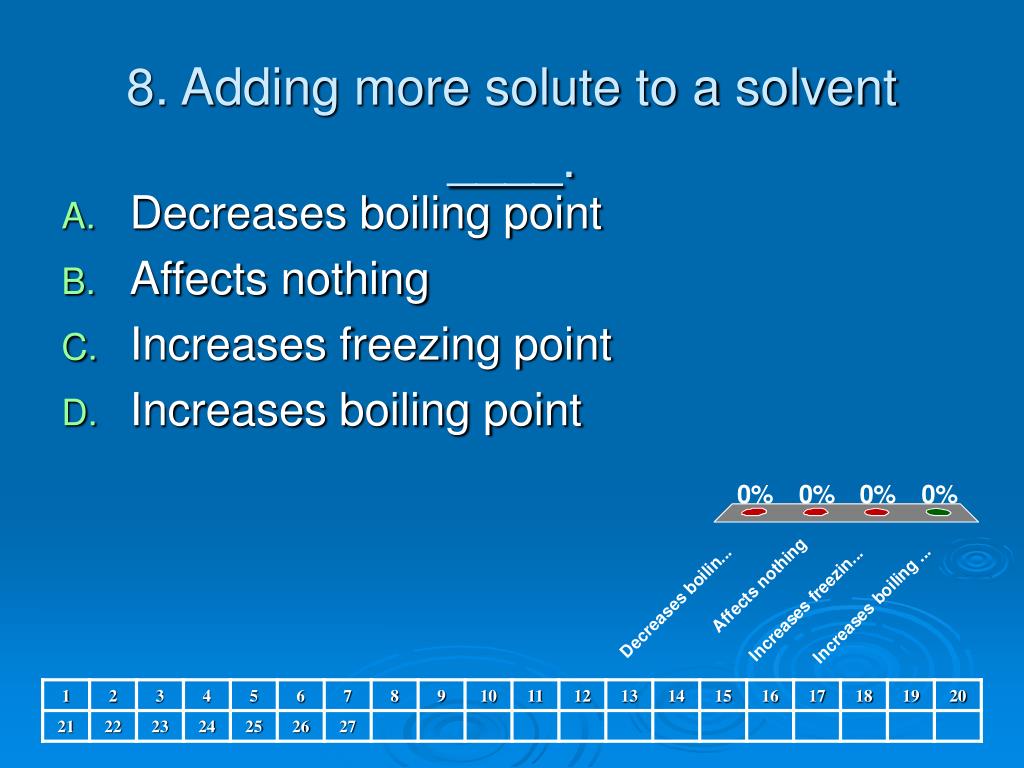 8. Adding more solute to a solvent _____.

A. Decreases boiling point
B. Affects nothing
C. Increases freezing point
D. Increases boiling point

0% 0% 0% 0%

Decreases boilin...
Affects nothing
Increases freezin...
Increases boiling ...

| 1 | 2 | 3 | 4 | 5 | 6 | 7 | 8 | 9 | 10 | 11 | 12 | 13 | 14 | 15 | 16 | 17 | 18 | 19 | 20 |
|---|---|---|---|---|---|---|---|---|---|---|---|---|---|---|---|---|---|---|---|
| 21 | 22 | 23 | 24 | 25 | 26 | 27 | | | | | | | | | | | | | |